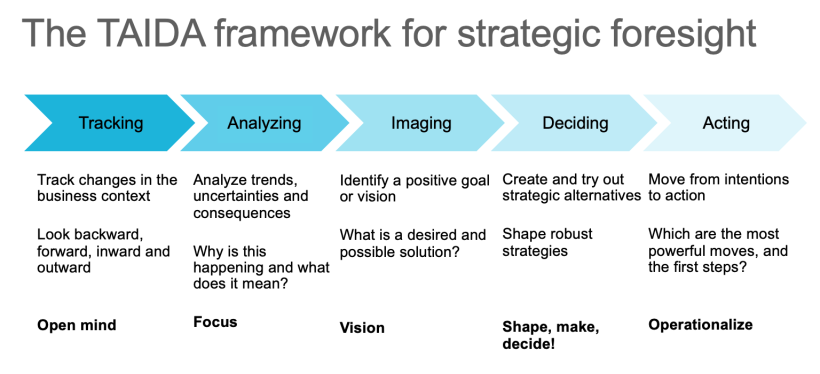 The TAIDA framework for strategic foresight

Tracking

Track changes in the business context

Look backward, forward, inward and outward

**Open mind**

Analyzing

Analyze trends, uncertainties and consequences

Why is this happening and what does it mean?

**Focus**

Imaging

Identify a positive goal or vision

What is a desired and possible solution?

**Vision**

Deciding

Create and try out strategic alternatives

Shape robust strategies

**Shape, make, decide!**

Acting

Move from intentions to action

Which are the most powerful moves, and the first steps?

**Operationalize**